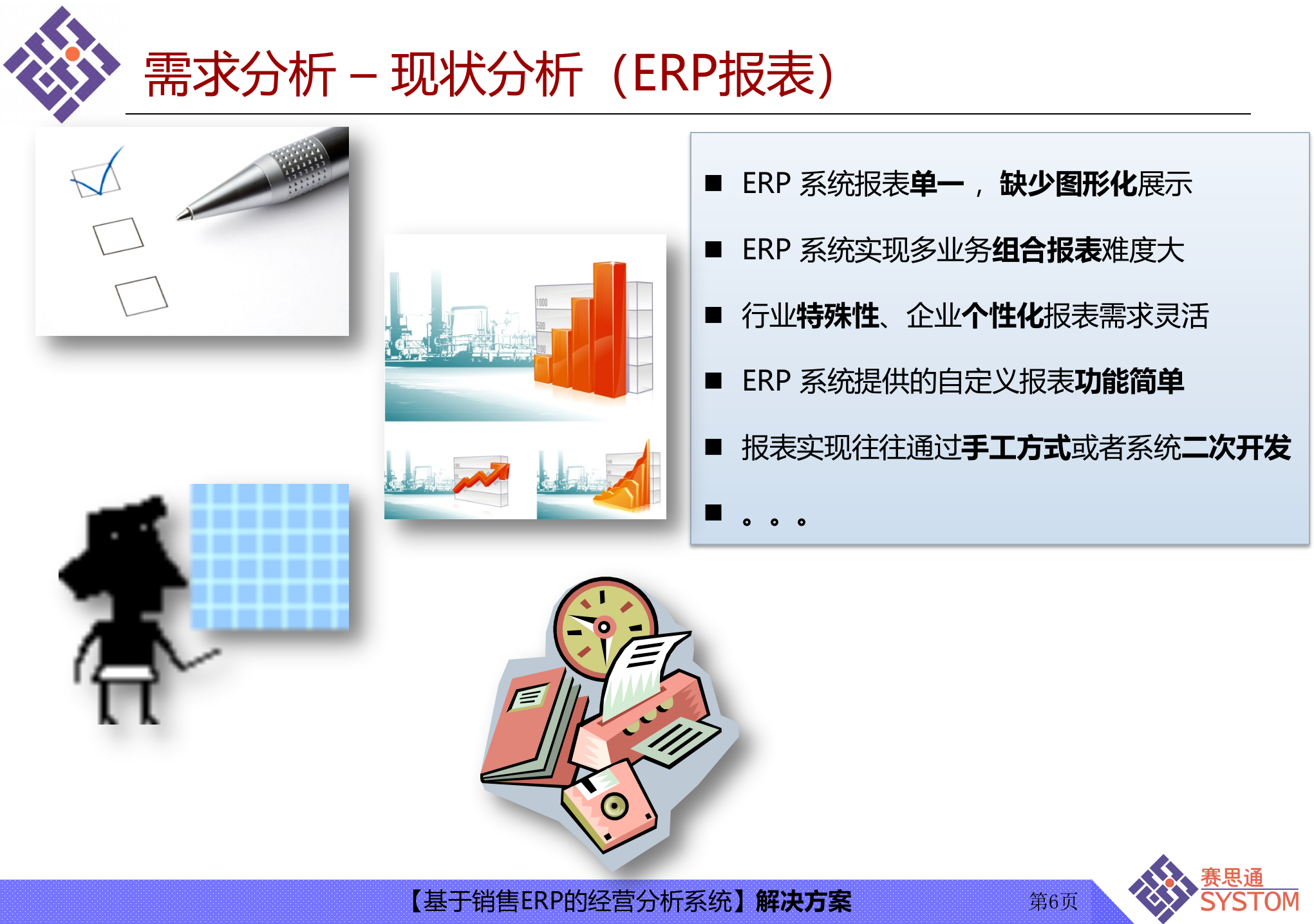 需求分析 – 现状分析（ERP报表）

1000
500
100

■ ERP 系统报表单一，缺少图形化展示

■ ERP 系统实现多业务组合报表难度大

■ 行业特殊性、企业个性化报表需求灵活

■ ERP 系统提供的自定义报表功能简单

■ 报表实现往往通过手工方式或者系统二次开发

■ 。。。

【基于销售ERP的经营分析系统】解决方案

第6页

赛思通
SYSTOM